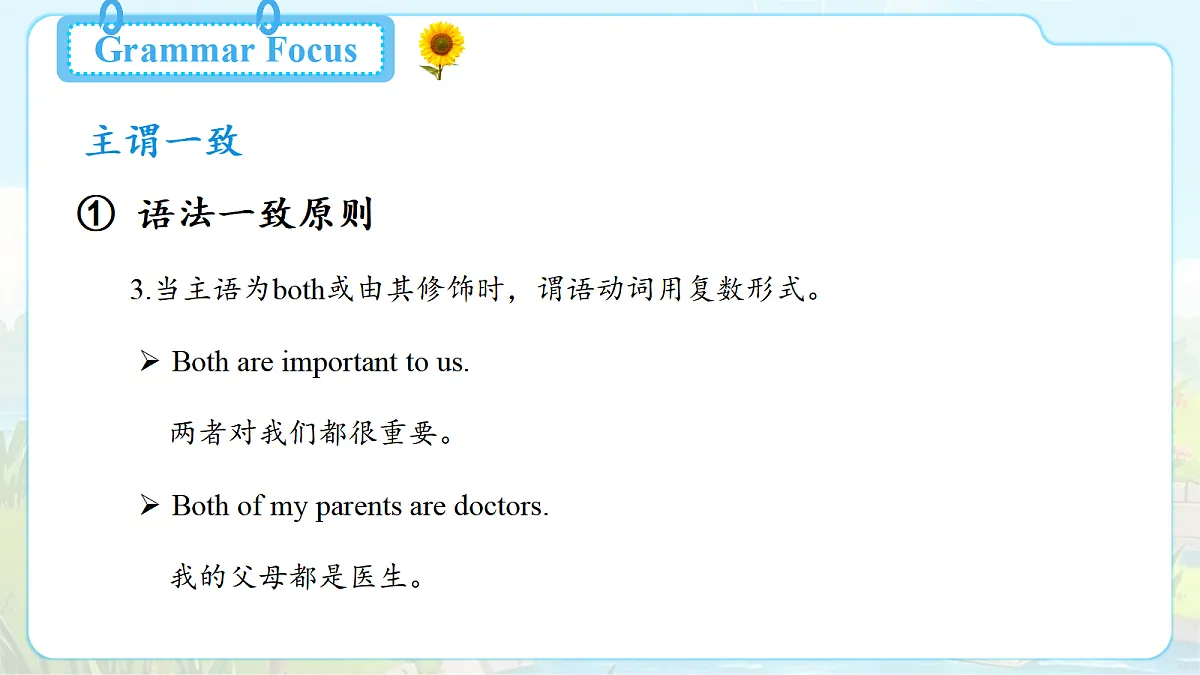 Grammar Focus

主谓一致

① 语法一致原则

3.当主语为both或由其修饰时，谓语动词用复数形式。

➢ Both are important to us.

两者对我们都很重要。

➢ Both of my parents are doctors.

我的父母都是医生。